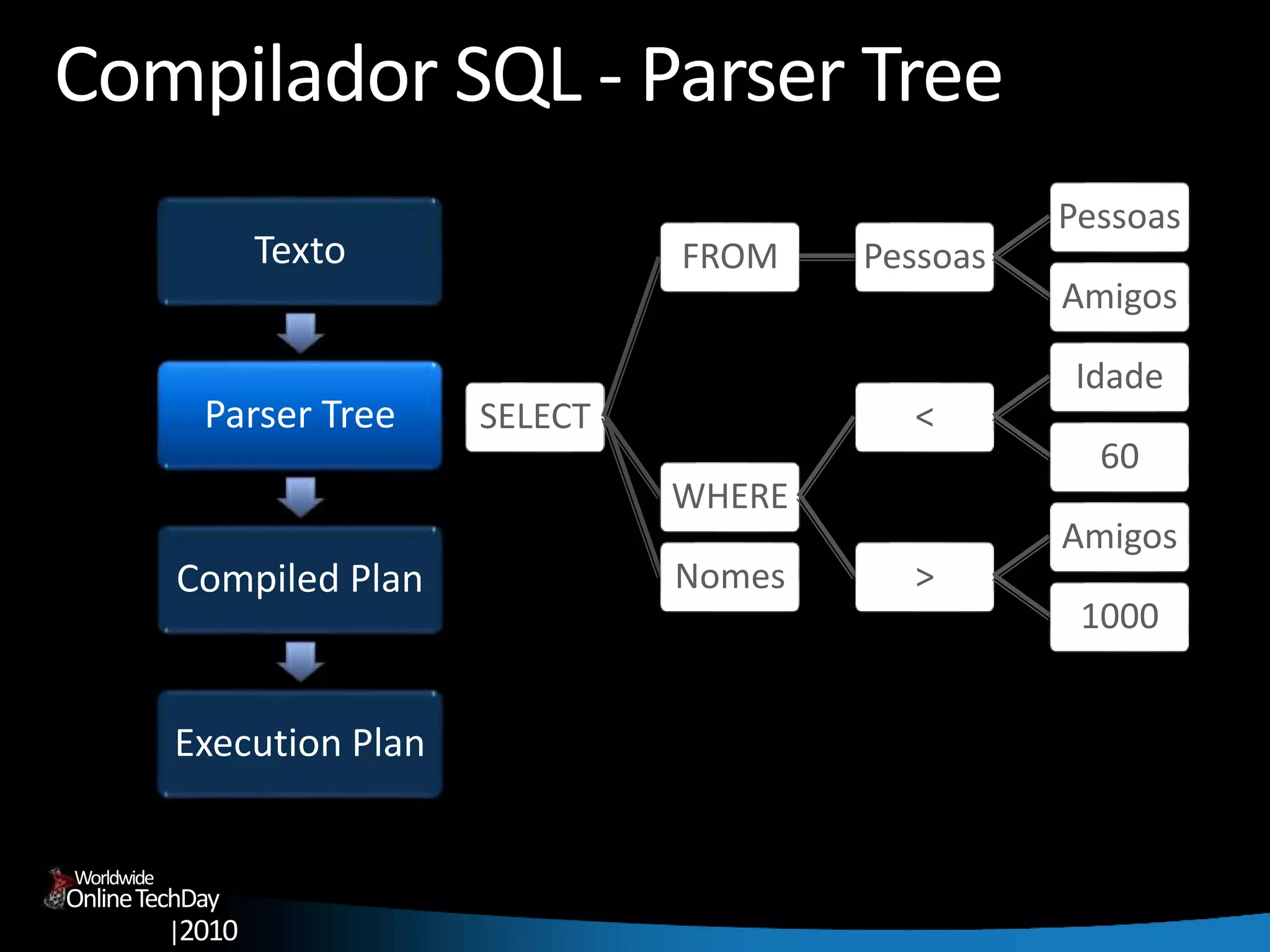 Compilador SQL - Parser Tree

Texto

Parser Tree

Compiled Plan

Execution Plan

SELECT

FROM

WHERE

Nomes

Pessoas

<

>

Pessoas

Amigos

Idade

60

Amigos

1000

Worldwide
Online TechDay
|2010